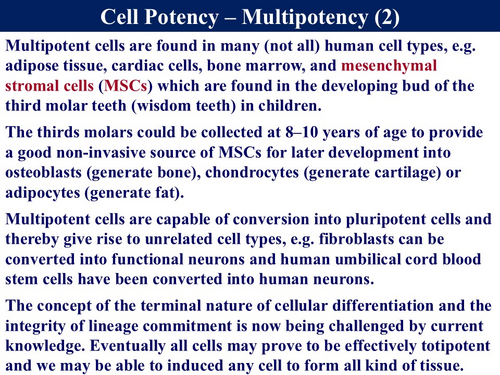 Cell Potency – Multipotency (2)

Multipotent cells are found in many (not all) human cell types, e.g. adipose tissue, cardiac cells, bone marrow, and mesenchymal stromal cells (MSCs) which are found in the developing bud of the third molar teeth (wisdom teeth) in children.

The thirds molars could be collected at 8–10 years of age to provide a good non-invasive source of MSCs for later development into osteoblasts (generate bone), chondrocytes (generate cartilage) or adipocytes (generate fat).

Multipotent cells are capable of conversion into pluripotent cells and thereby give rise to unrelated cell types, e.g. fibroblasts can be converted into functional neurons and human umbilical cord blood stem cells have been converted into human neurons.

The concept of the terminal nature of cellular differentiation and the integrity of lineage commitment is now being challenged by current knowledge. Eventually all cells may prove to be effectively totipotent and we may be able to induced any cell to form all kind of tissue.